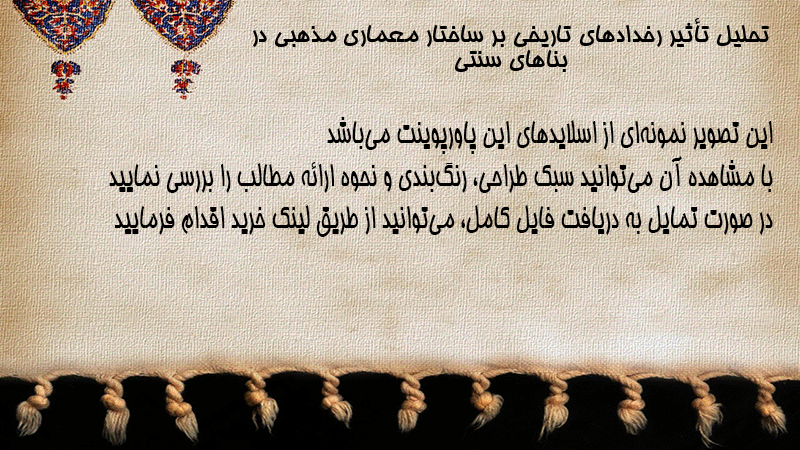 تحلیل تأثیر رخدادهای تاریخی بر ساختار معماری مذهبی در بناهای سنتی

این تصویر نمونه‌ای از اسلایدهای این پاورپوینت می‌باشد
با مشاهده آن می‌توانید سبک طراحی، رنگ‌بندی و نحوه ارائه مطالب را بررسی نمایید
در صورت تمایل به دریافت فایل کامل، می‌توانید از طریق لینک خرید اقدام فرمایید